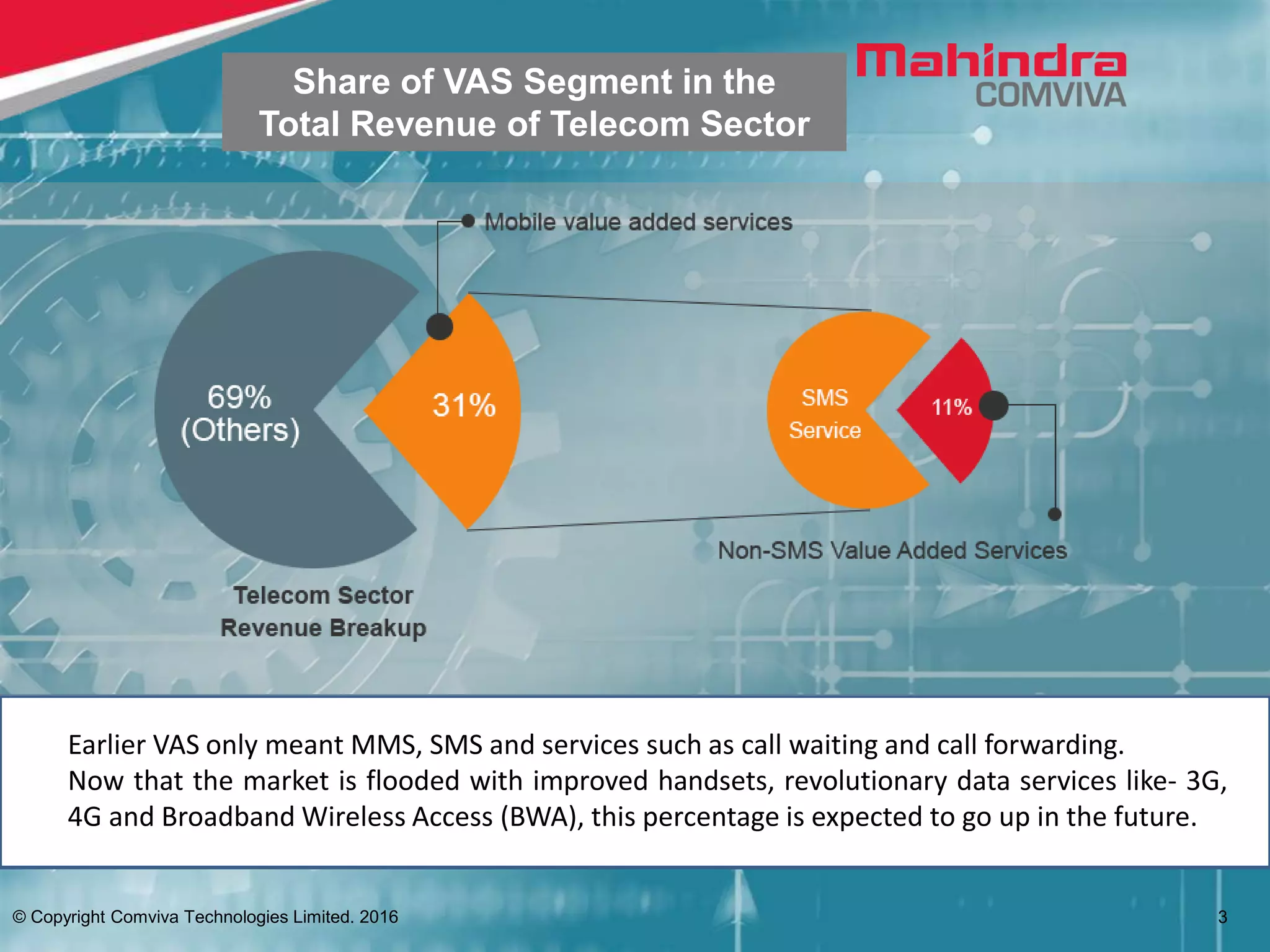 Share of VAS Segment in the Total Revenue of Telecom Sector

Mahindra COMVIVA

Mobile value added services

69% (Others)

31%

SMS Service

11%

Non-SMS Value Added Services

Telecom Sector Revenue Breakup

Earlier VAS only meant MMS, SMS and services such as call waiting and call forwarding.
Now that the market is flooded with improved handsets, revolutionary data services like- 3G, 4G and Broadband Wireless Access (BWA), this percentage is expected to go up in the future.

© Copyright Comviva Technologies Limited. 2016

3